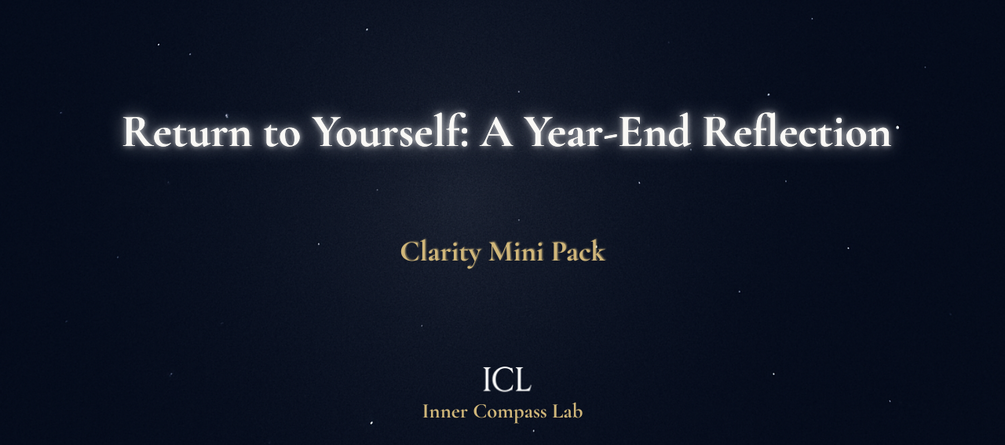 Return to Yourself: A Year-End Reflection

Clarity Mini Pack

ICL
Inner Compass Lab